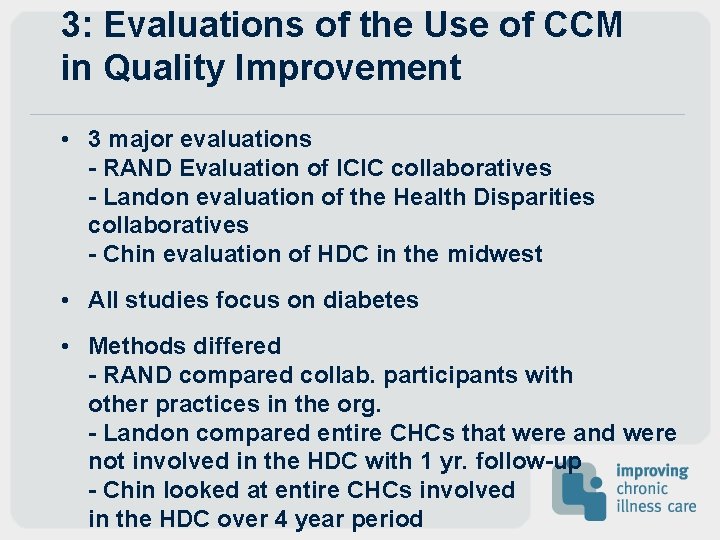 3: Evaluations of the Use of CCM in Quality Improvement

• 3 major evaluations
- RAND Evaluation of ICIC collaboratives
- Landon evaluation of the Health Disparities collaboratives
- Chin evaluation of HDC in the midwest

• All studies focus on diabetes

• Methods differed
- RAND compared collab. participants with other practices in the org.
- Landon compared entire CHCs that were and were not involved in the HDC with 1 yr. follow-up
- Chin looked at entire CHCs involved in the HDC over 4 year period

improving
chronic
illness care